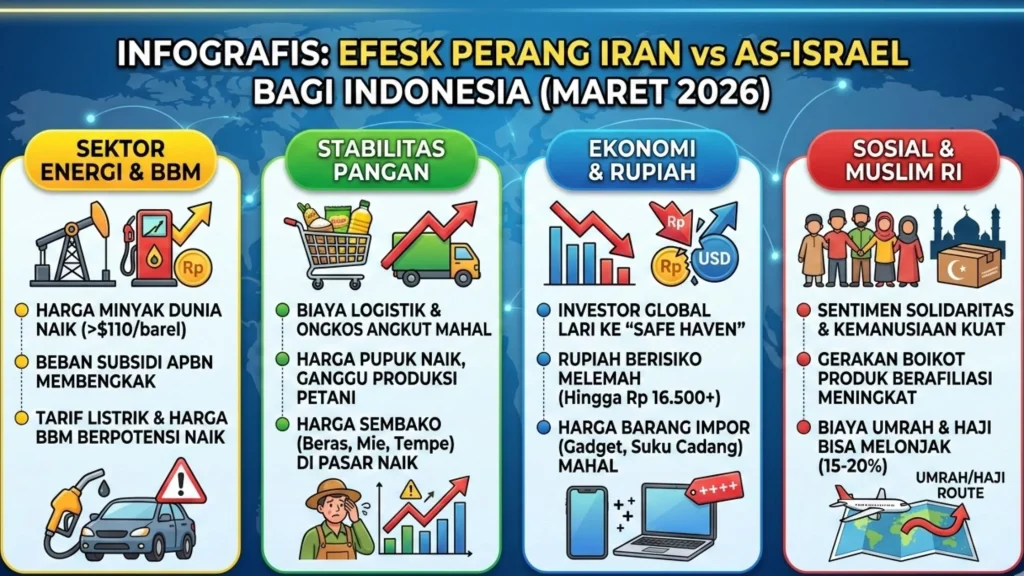 INFOGRAFIS: EFESK PERANG IRAN vs AS-ISRAEL BAGI INDONESIA (MARET 2026)

SEKTOR ENERGI & BBM

Rp

HARGA MINYAK DUNIA NAIK (>$110/barel)

BEBAN SUBSIDI APBN MEMBENGKAK

TARIF LISTRIK & HARGA BBM BERPOTENSI NAIK

STABILITAS PANGAN

BIAYA LOGISTIK & ONGKOS ANGKUT MAHAL

HARGA PUPUK NAIK, GANGGU PRODUKSI PETANI

HARGA SEMBAKO (Beras, Mie, Tempe) DI PASAR NAIK

EKONOMI & RUPIAH

Rp

Rp

USD

INVESTOR GLOBAL LARI KE "SAFE HAVEN"

RUPIAH BERISIKO MELEMAH (Hingga Rp 16.500+)

HARGA BARANG IMPOR (Gadget, Suku Cadang) MAHAL

++++

SOSIAL & MUSLIM RI

SENTIMEN SOLIDARITAS & KEMANUSIAAN KUAT

GERAKAN BOIKOT PRODUK BERAFILIASI MENINGKAT

BIAYA UMRAH & HAJI BISA MELONJAK (15-20%)

UMRAH/HAJI ROUTE